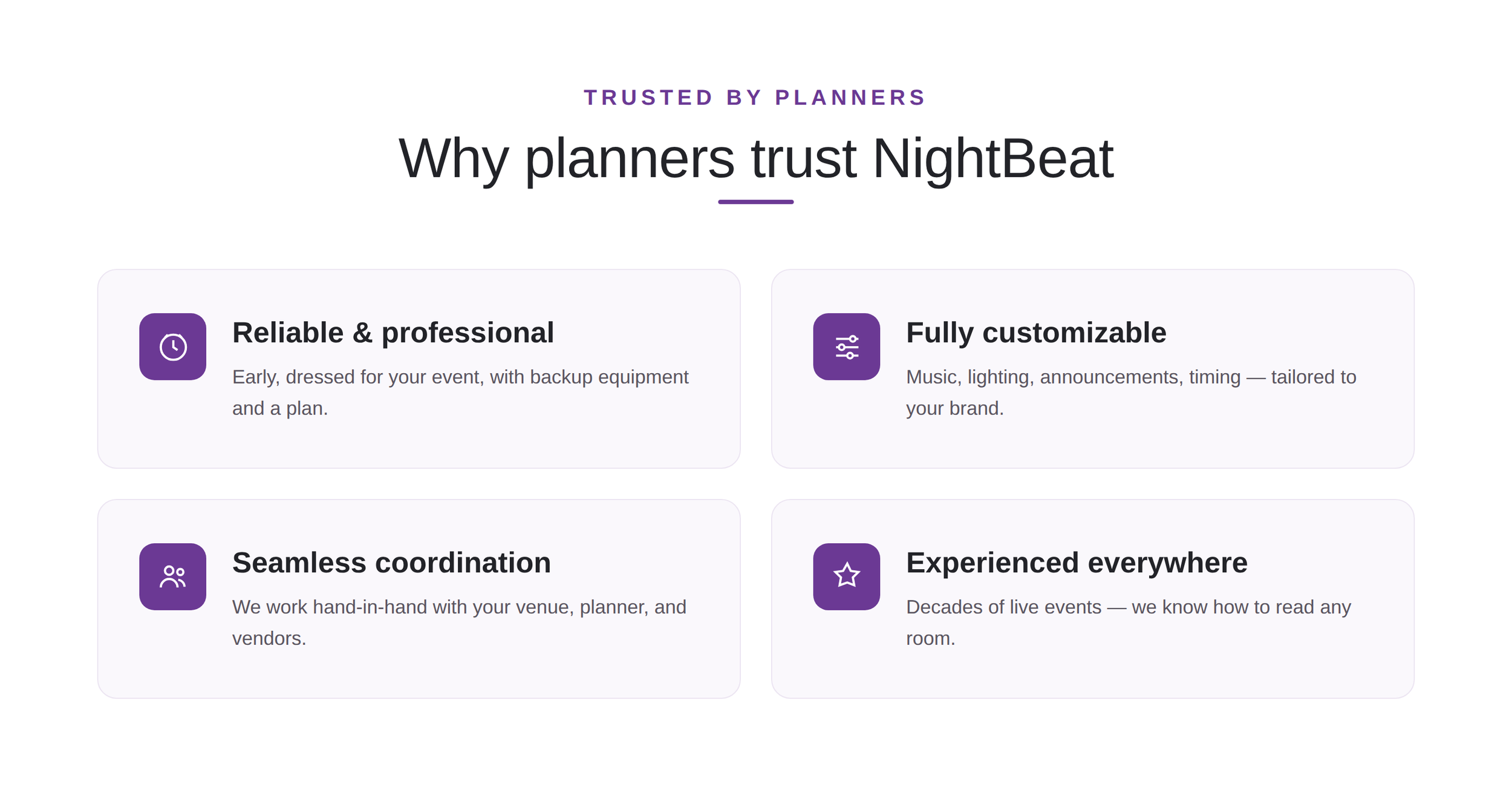 TRUSTED BY PLANNERS

Why planners trust NightBeat

Reliable & professional

Early, dressed for your event, with backup equipment and a plan.

Fully customizable

Music, lighting, announcements, timing — tailored to your brand.

Seamless coordination

We work hand-in-hand with your venue, planner, and vendors.

Experienced everywhere

Decades of live events — we know how to read any room.